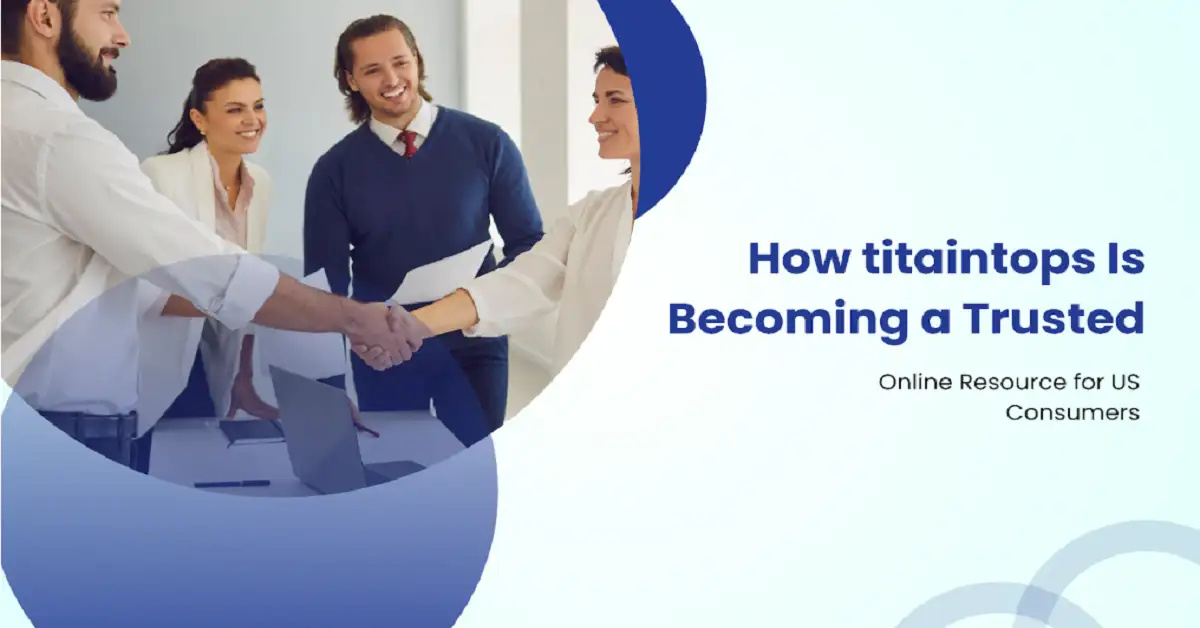 How titaintops Is Becoming a Trusted

Online Resource for US Consumers